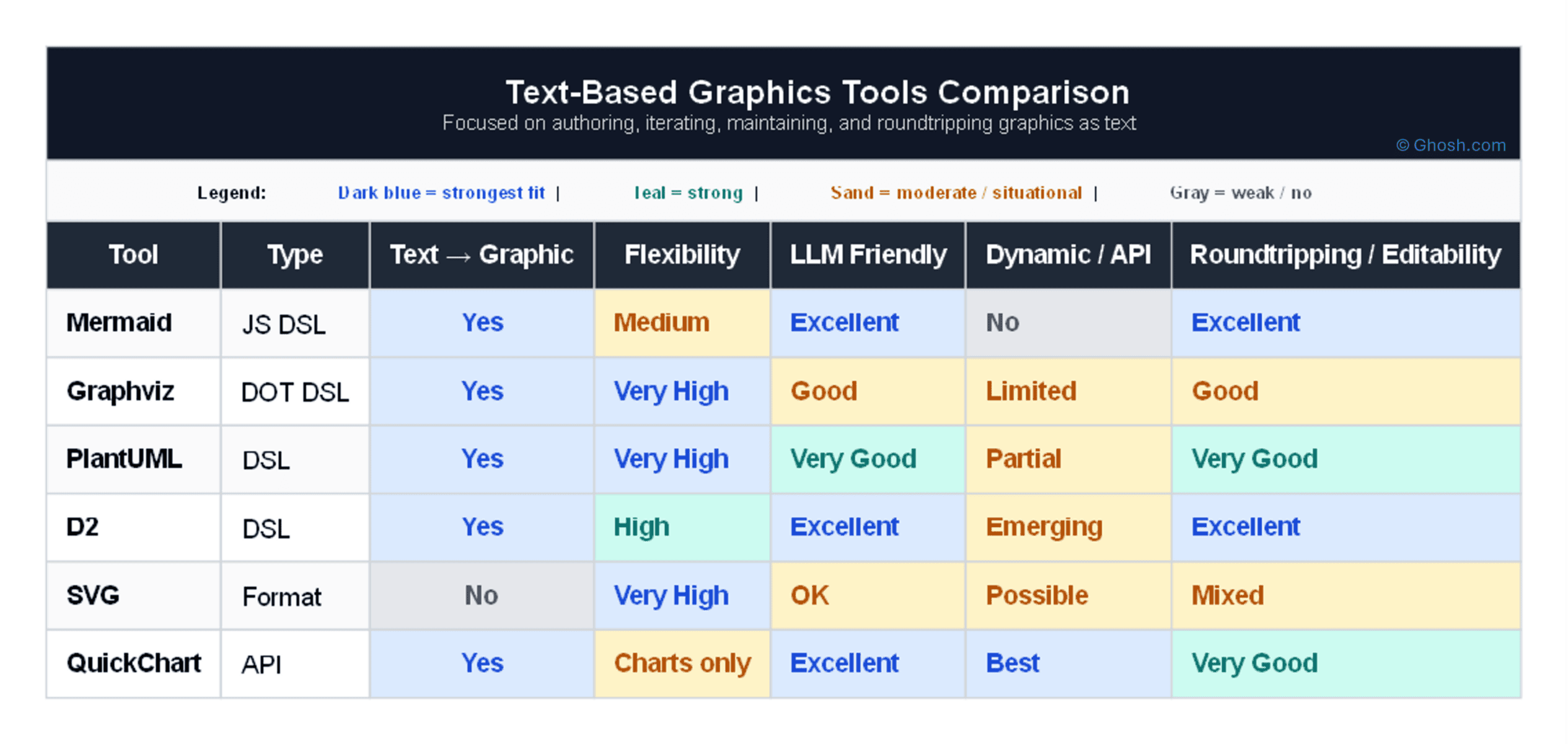 Text-Based Graphics Tools Comparison
Focused on authoring, iterating, maintaining, and roundtripping graphics as text
© Ghosh.com

Legend: Dark blue = strongest fit | Teal = strong | Sand = moderate / situational | Gray = weak / no

| Tool | Type | Text → Graphic | Flexibility | LLM Friendly | Dynamic / API | Roundtripping / Editability |
|---|---|---|---|---|---|---|
| Mermaid | JS DSL | Yes | Medium | Excellent | No | Excellent |
| Graphviz | DOT DSL | Yes | Very High | Good | Limited | Good |
| PlantUML | DSL | Yes | Very High | Very Good | Partial | Very Good |
| D2 | DSL | Yes | High | Excellent | Emerging | Excellent |
| SVG | Format | No | Very High | OK | Possible | Mixed |
| QuickChart | API | Yes | Charts only | Excellent | Best | Very Good |